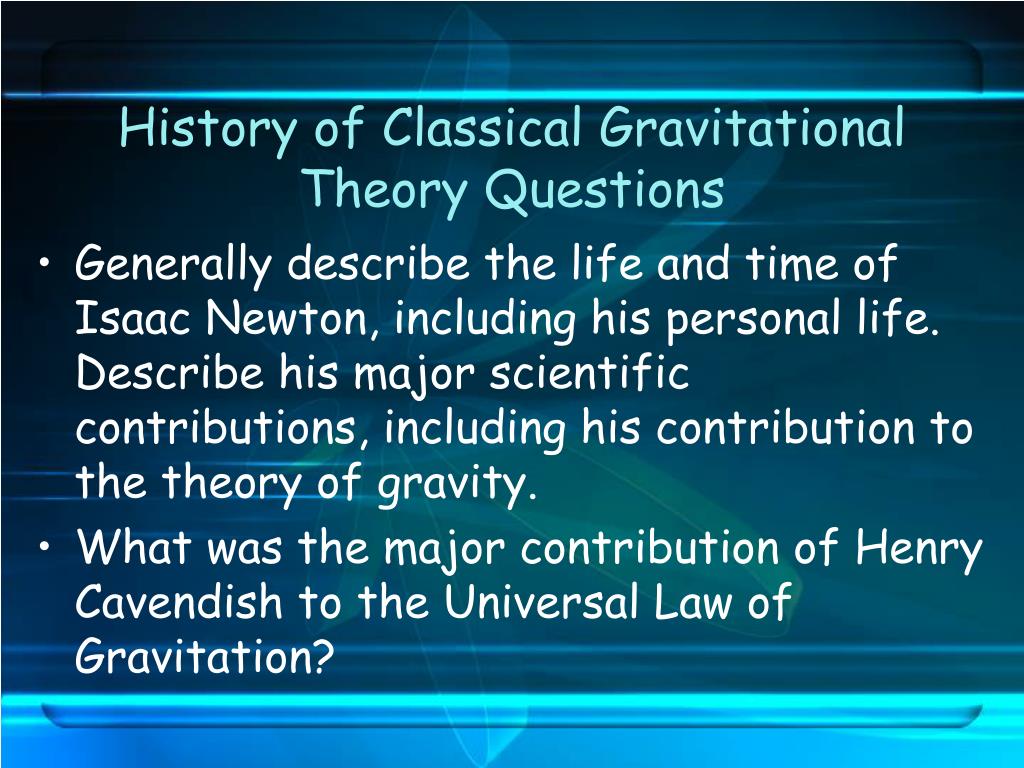 History of Classical Gravitational Theory Questions

• Generally describe the life and time of Isaac Newton, including his personal life. Describe his major scientific contributions, including his contribution to the theory of gravity.
• What was the major contribution of Henry Cavendish to the Universal Law of Gravitation?